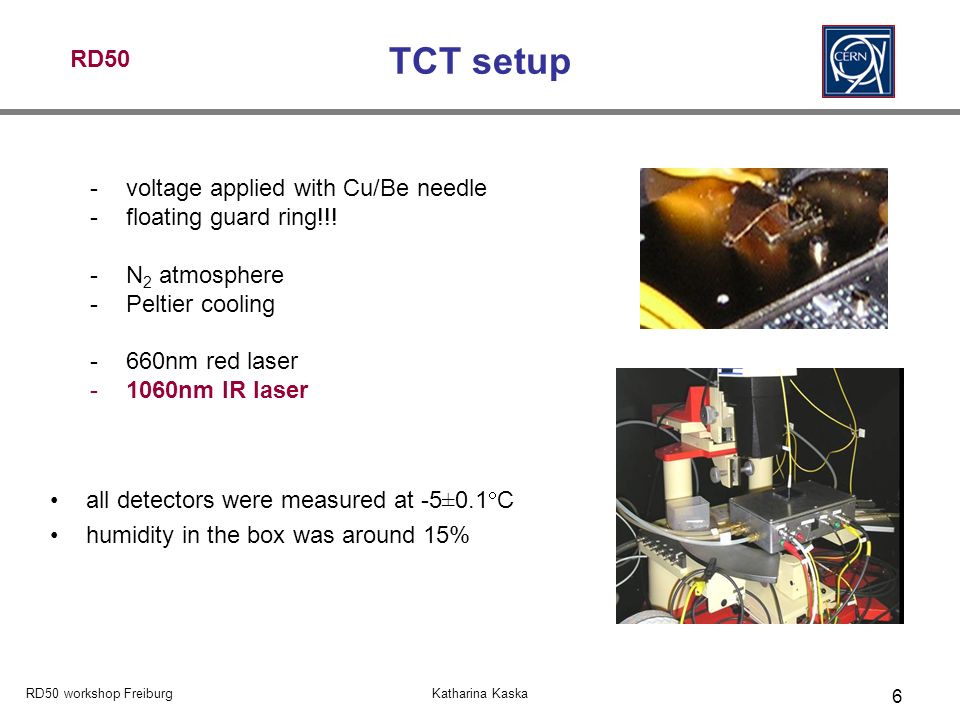 RD50

TCT setup

CERN

- voltage applied with Cu/Be needle
- floating guard ring!!!

- $N_2$ atmosphere
- Peltier cooling

- 660nm red laser
- 1060nm IR laser

• all detectors were measured at -5±0.1°C
• humidity in the box was around 15%

RD50 workshop Freiburg

Katharina Kaska

6